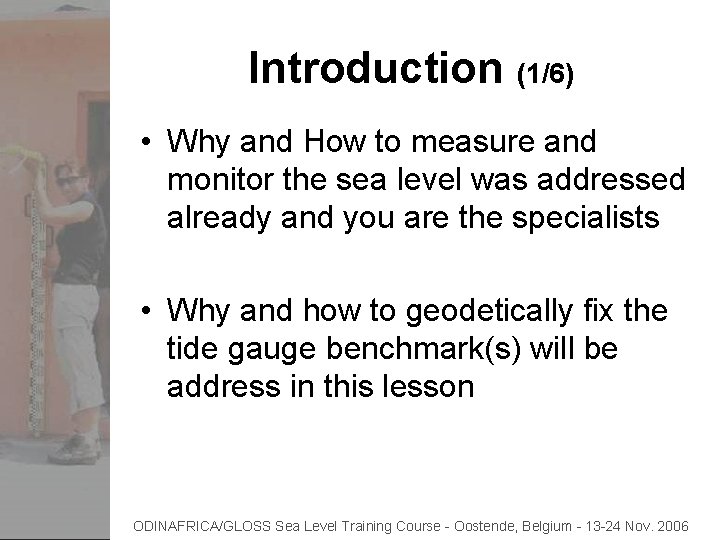 Introduction (1/6)

• Why and How to measure and monitor the sea level was addressed already and you are the specialists

• Why and how to geodetically fix the tide gauge benchmark(s) will be address in this lesson

ODINAFRICA/GLOSS Sea Level Training Course - Oostende, Belgium - 13-24 Nov. 2006